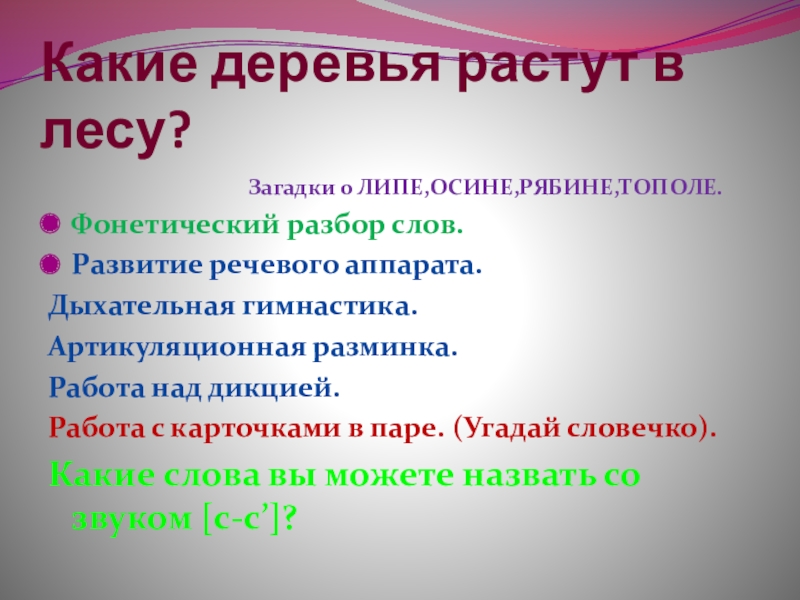 Какие деревья растут в лесу?

Загадки о ЛИПЕ,ОСИНЕ,РЯБИНЕ,ТОПОЛЕ.

Фонетический разбор слов.

Развитие речевого аппарата.

Дыхательная гимнастика.

Артикуляционная разминка.

Работа над дикцией.

Работа с карточками в паре. (Угадай словечко).

Какие слова вы можете назвать со звуком [с-с’]?